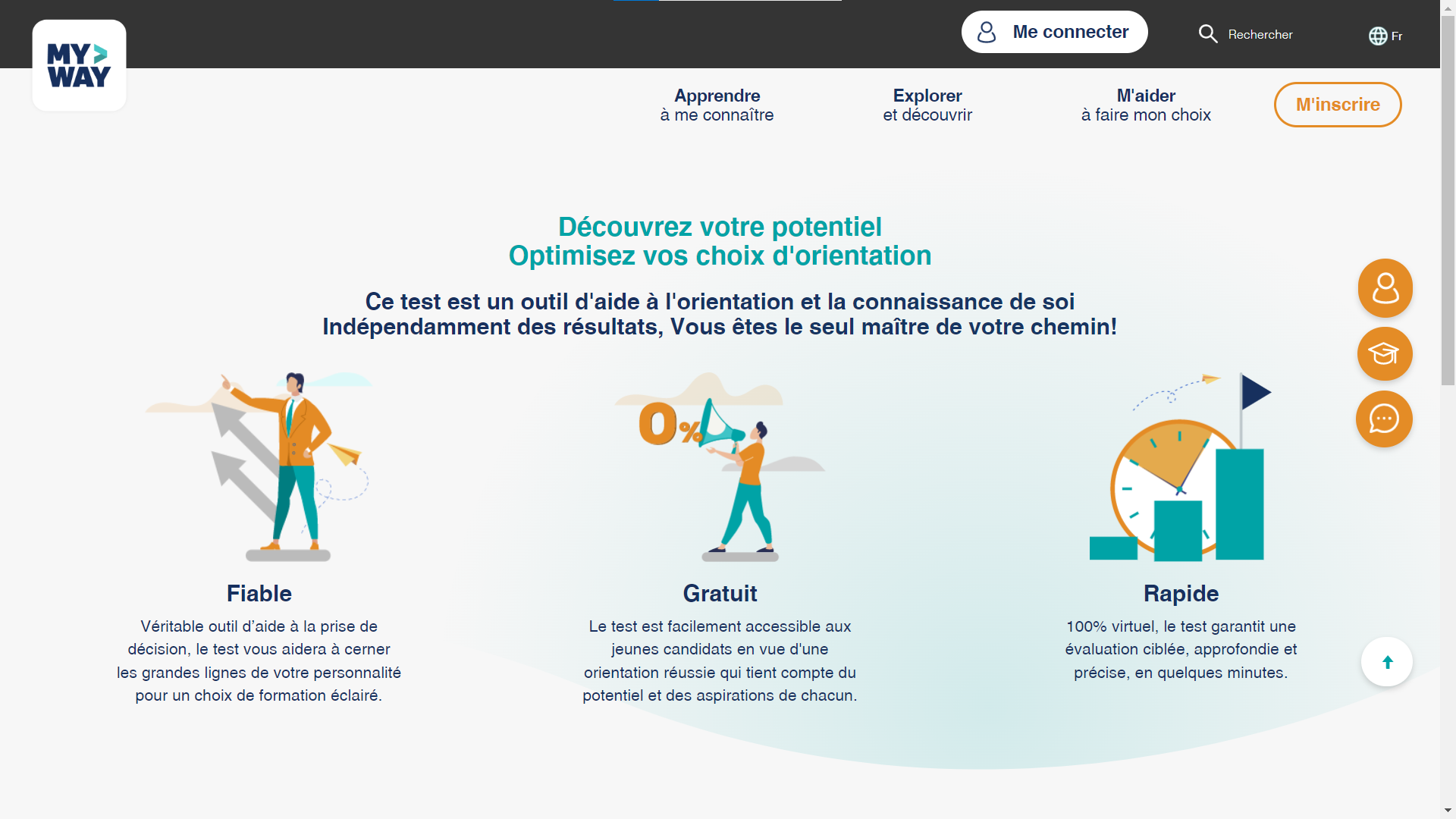 MY WAY

Me connecter

Rechercher

Fr

Apprendre
à me connaître

Explorer
et découvrir

M'aider
à faire mon choix

M'inscrire

Découvrez votre potentiel
Optimisez vos choix d'orientation

Ce test est un outil d'aide à l'orientation et la connaissance de soi
Indépendamment des résultats, Vous êtes le seul maître de votre chemin!

0%

Fiable

Véritable outil d'aide à la prise de décision, le test vous aidera à cerner les grandes lignes de votre personnalité pour un choix de formation éclairé.

Gratuit

Le test est facilement accessible aux jeunes candidats en vue d'une orientation réussie qui tient compte du potentiel et des aspirations de chacun.

Rapide

100% virtuel, le test garantit une évaluation ciblée, approfondie et précise, en quelques minutes.